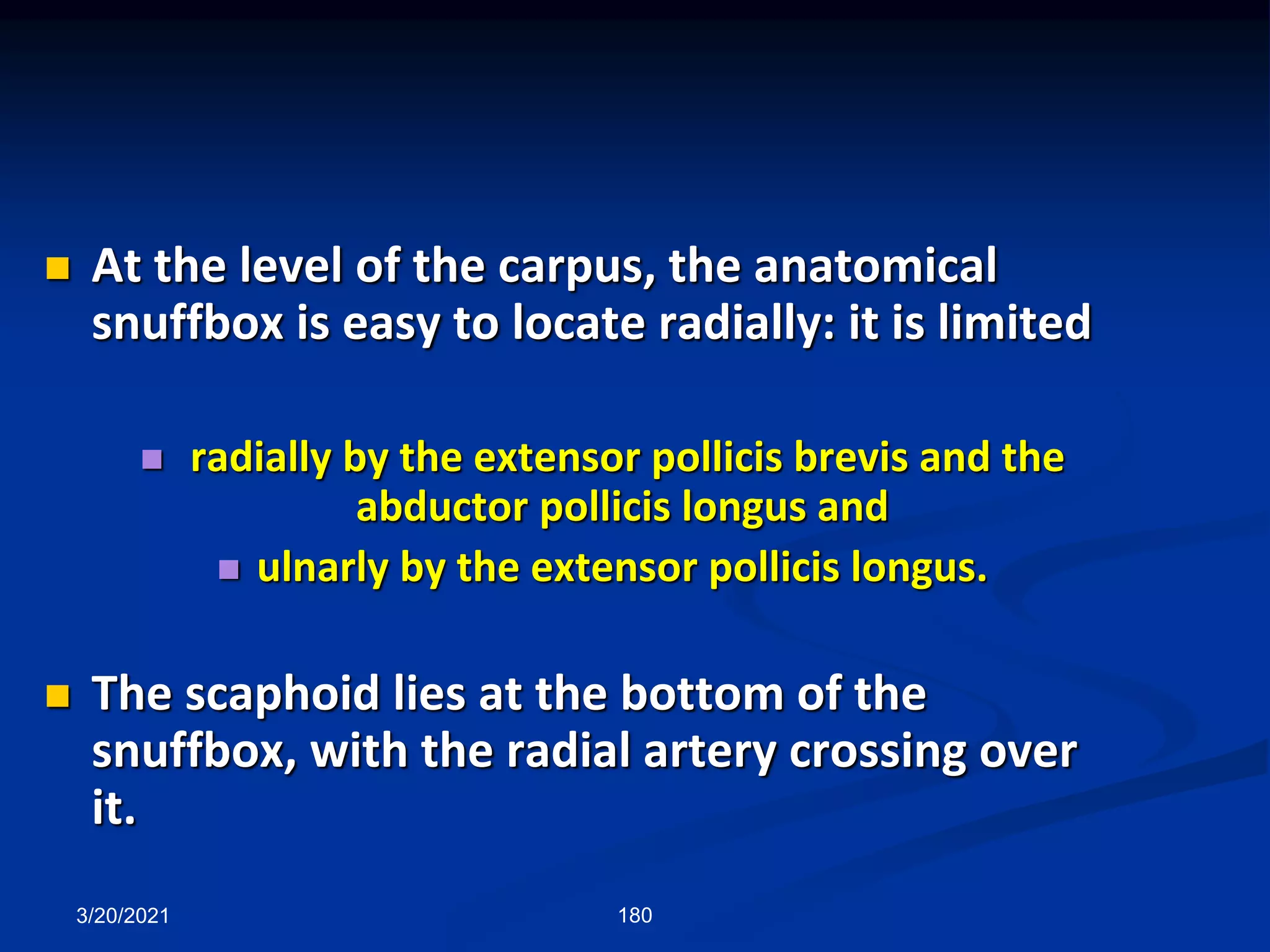 At the level of the carpus, the anatomical snuffbox is easy to locate radially: it is limited

radially by the extensor pollicis brevis and the abductor pollicis longus and

ulnarly by the extensor pollicis longus.

The scaphoid lies at the bottom of the snuffbox, with the radial artery crossing over it.

3/20/2021

180